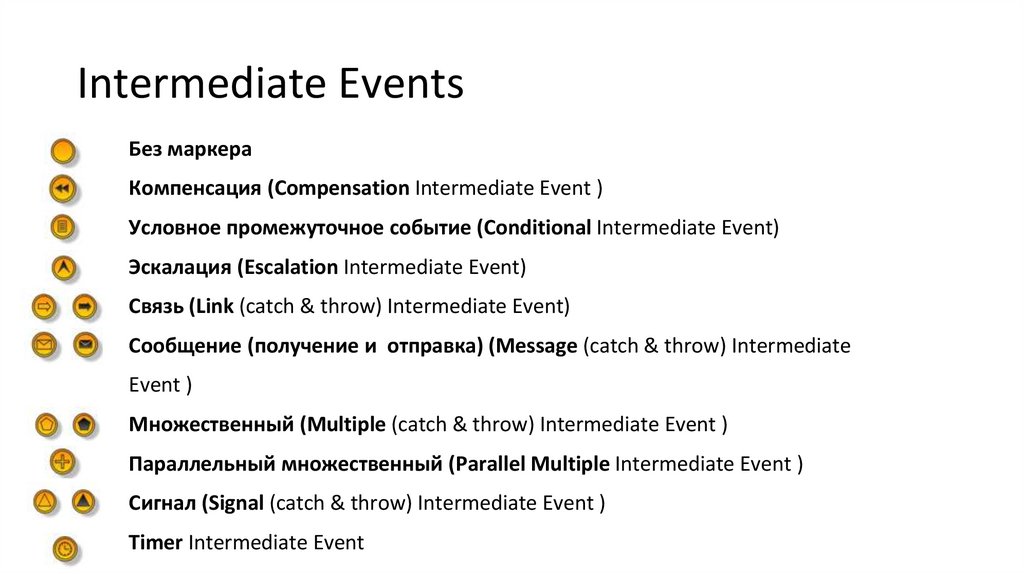 Intermediate Events

Без маркера

Компенсация (Compensation Intermediate Event )

Условное промежуточное событие (Conditional Intermediate Event)

Эскалация (Escalation Intermediate Event)

Связь (Link (catch & throw) Intermediate Event)

Сообщение (получение и отправка) (Message (catch & throw) Intermediate Event )

Множественный (Multiple (catch & throw) Intermediate Event )

Параллельный множественный (Parallel Multiple Intermediate Event )

Сигнал (Signal (catch & throw) Intermediate Event )

Timer Intermediate Event